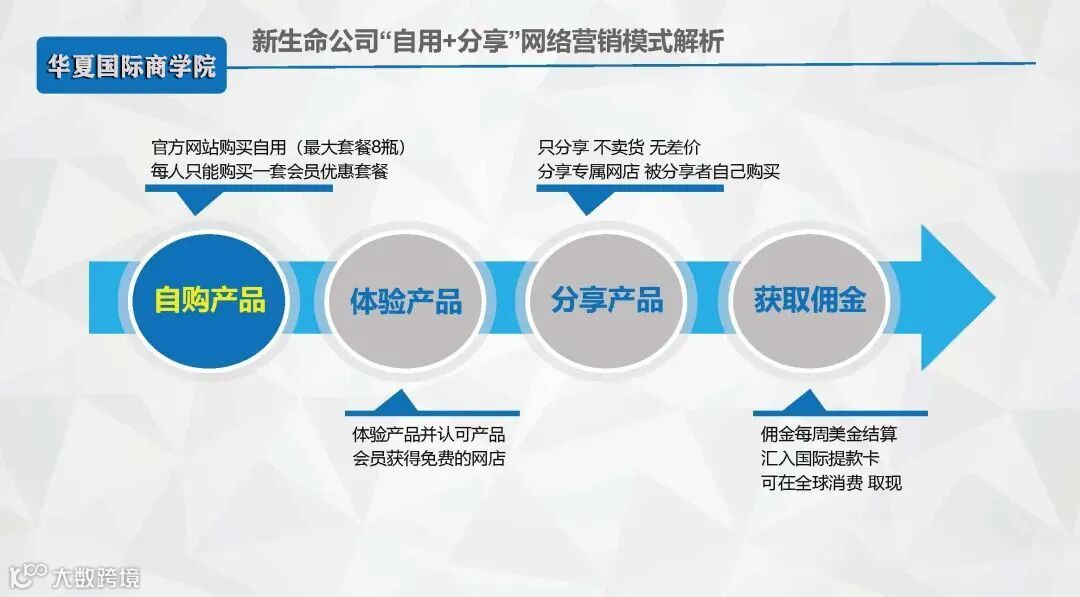 华夏国际商学院

新生命公司“自用+分享”网络营销模式解析

官方网站购买自用（最大套餐8瓶）
每人只能购买一套会员优惠套餐

只分享 不卖货 无差价
分享专属网店 被分享者自己购买

自购产品

体验产品

分享产品

获取佣金

体验产品并认可产品
会员获得免费的网店

佣金每周美金结算
汇入国际提款卡
可在全球消费 取现

大数跨境